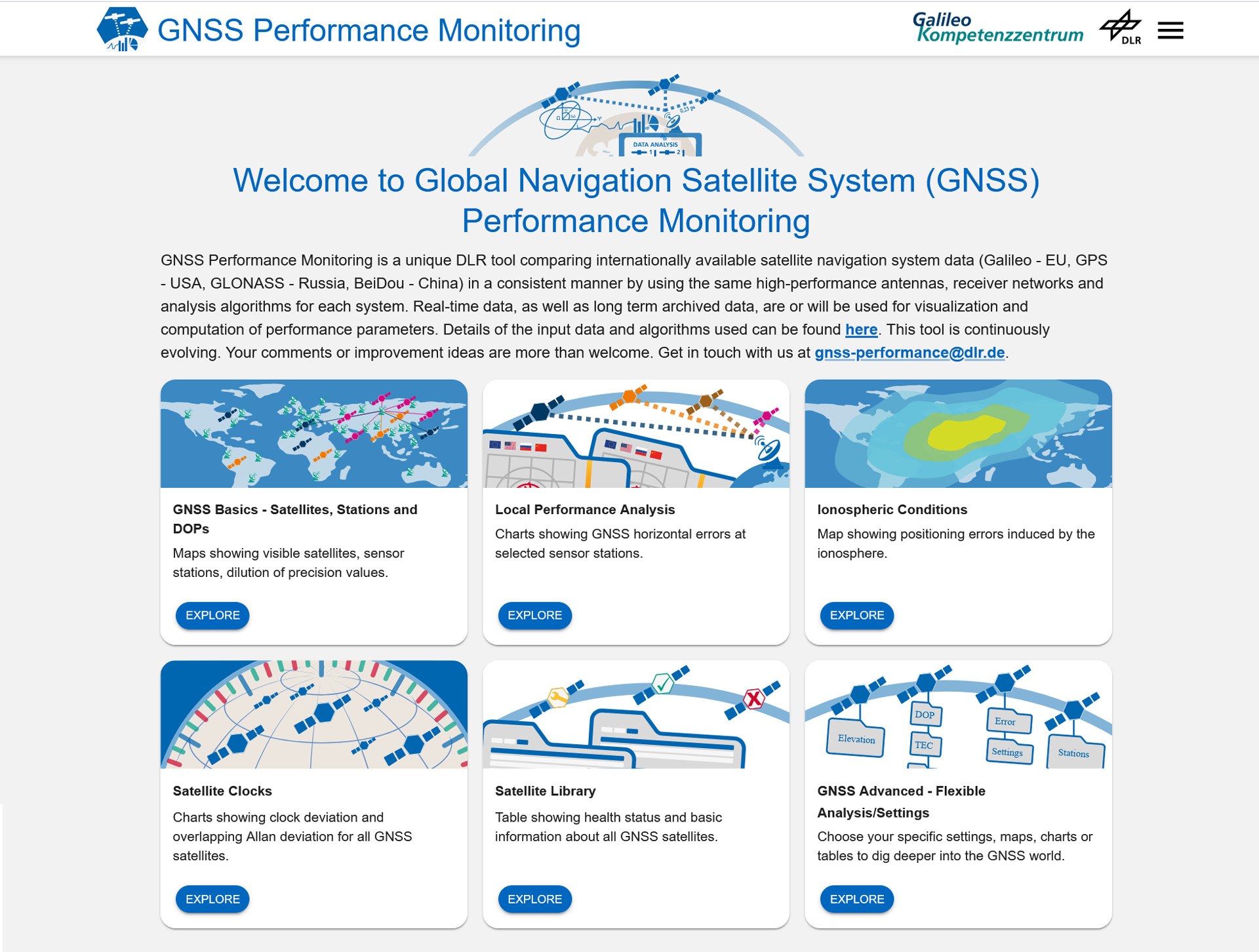 GNSS Performance Monitoring

Galileo Kompetenzzentrum

DLR

DATA ANALYSIS

Welcome to Global Navigation Satellite System (GNSS) Performance Monitoring

GNSS Performance Monitoring is a unique DLR tool comparing internationally available satellite navigation system data (Galileo - EU, GPS - USA, GLONASS - Russia, BeiDou - China) in a consistent manner by using the same high-performance antennas, receiver networks and analysis algorithms for each system. Real-time data, as well as long term archived data, are or will be used for visualization and computation of performance parameters. Details of the input data and algorithms used can be found here. This tool is continuously evolving. Your comments or improvement ideas are more than welcome. Get in touch with us at gnss-performance@dlr.de.

GNSS Basics - Satellites, Stations and DOPs

Maps showing visible satellites, sensor stations, dilution of precision values.

EXPLORE

Local Performance Analysis

Charts showing GNSS horizontal errors at selected sensor stations.

EXPLORE

Ionospheric Conditions

Map showing positioning errors induced by the ionosphere.

EXPLORE

Satellite Clocks

Charts showing clock deviation and overlapping Allan deviation for all GNSS satellites.

EXPLORE

Satellite Library

Table showing health status and basic information about all GNSS satellites.

EXPLORE

Elevation DOP TEC Error Settings Stations

GNSS Advanced - Flexible Analysis/Settings

Choose your specific settings, maps, charts or tables to dig deeper into the GNSS world.

EXPLORE